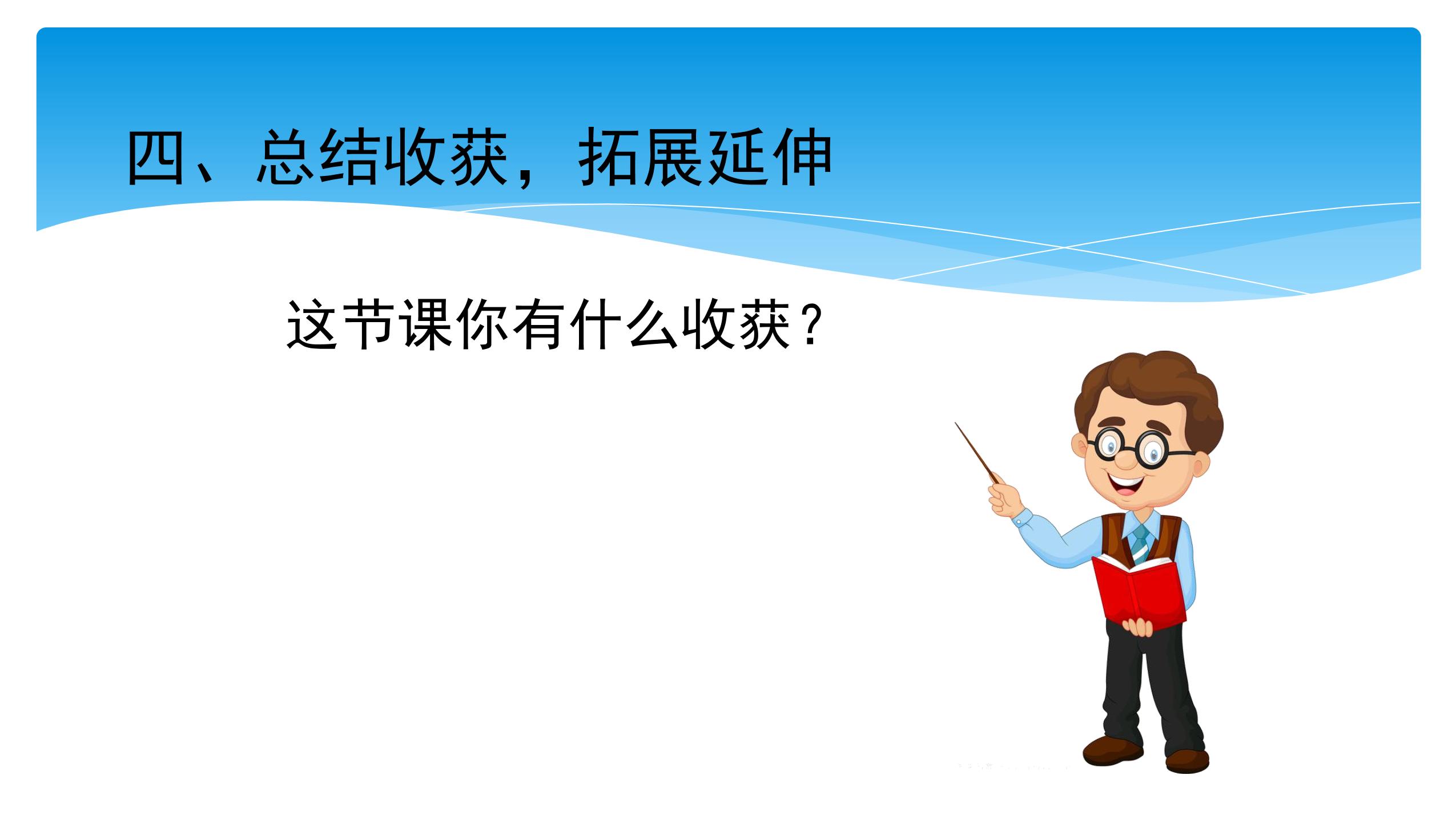 四、总结收获，拓展延伸

这节课你有什么收获？